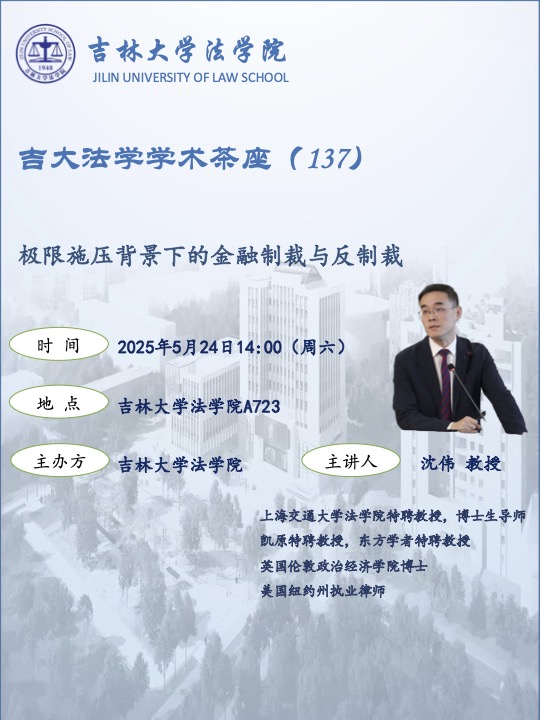 JILIN UNIVERSITY SCHOOL OF LAW
1948
吉林大学法学院

吉林大学法学院
JILIN UNIVERSITY OF LAW SCHOOL

吉大法学学术茶座（137）

极限施压背景下的金融制裁与反制裁

时 间
2025年5月24日14:00（周六）

地 点
吉林大学法学院A723

主办方
吉林大学法学院

主讲人
沈伟 教授

上海交通大学法学院特聘教授，博士生导师
凯原特聘教授，东方学者特聘教授
英国伦敦政治经济学院博士
美国纽约州执业律师